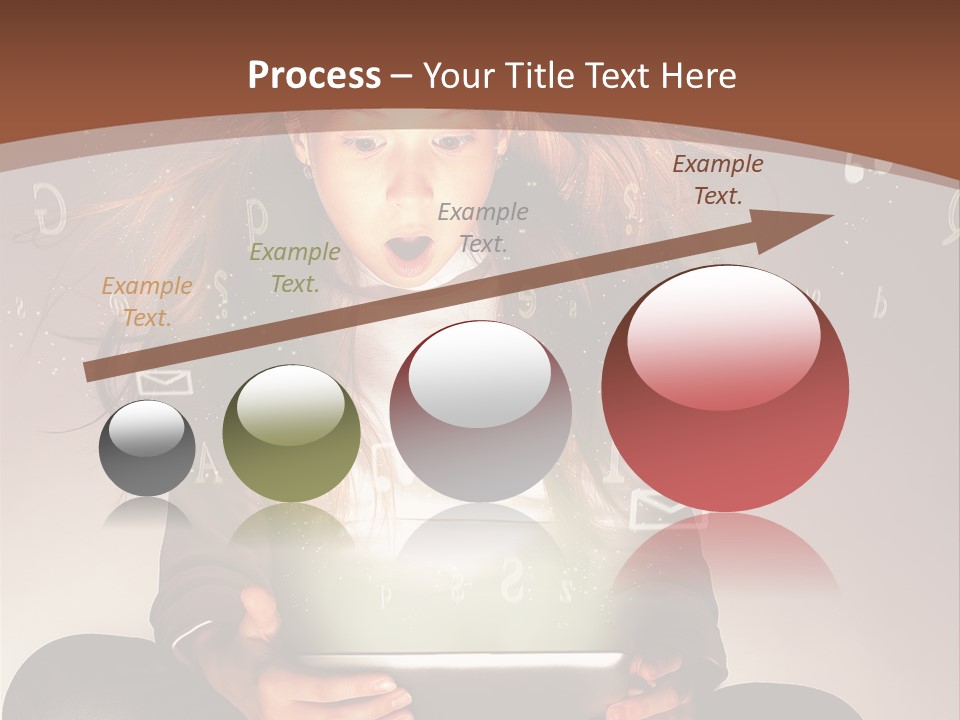 Process – Your Title Text Here

Example Text.

Example Text.

Example Text.

Example Text.